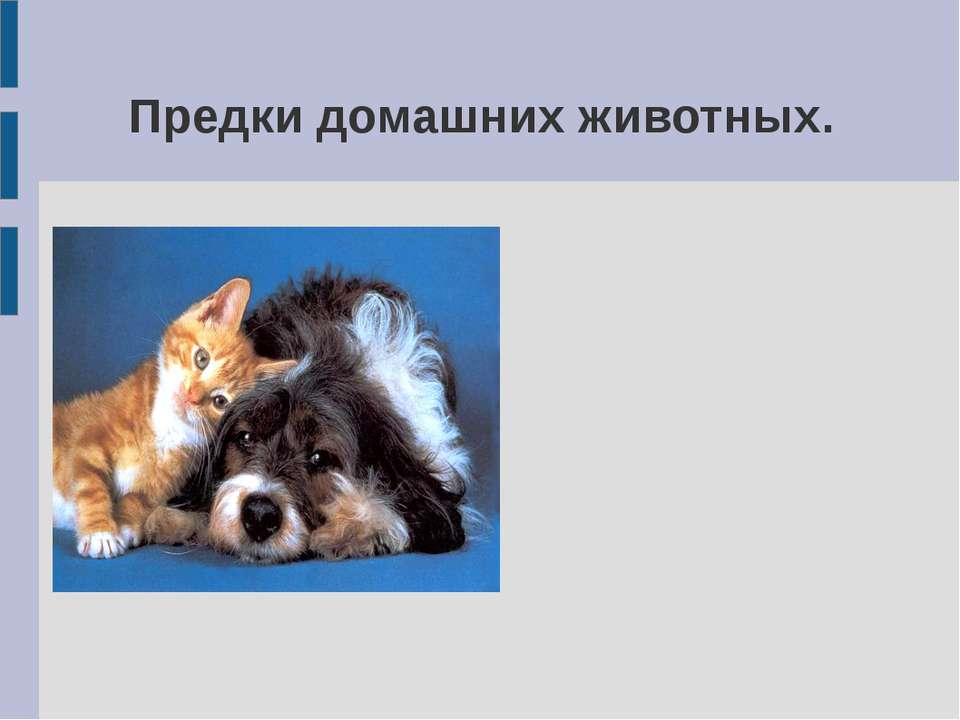 Предки домашних животных.